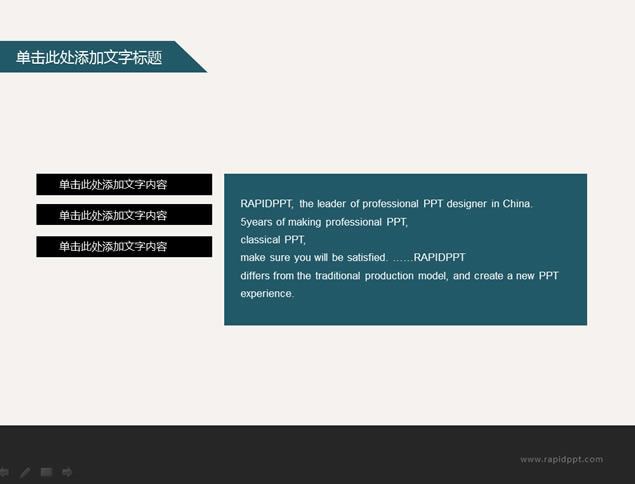 单击此处添加文字标题

单击此处添加文字内容

单击此处添加文字内容

单击此处添加文字内容

RAPIDPPT, the leader of professional PPT designer in China.
5years of making professional PPT,
classical PPT,
make sure you will be satisfied. ……RAPIDPPT
differs from the traditional production model, and create a new PPT experience.

www.rapidppt.com